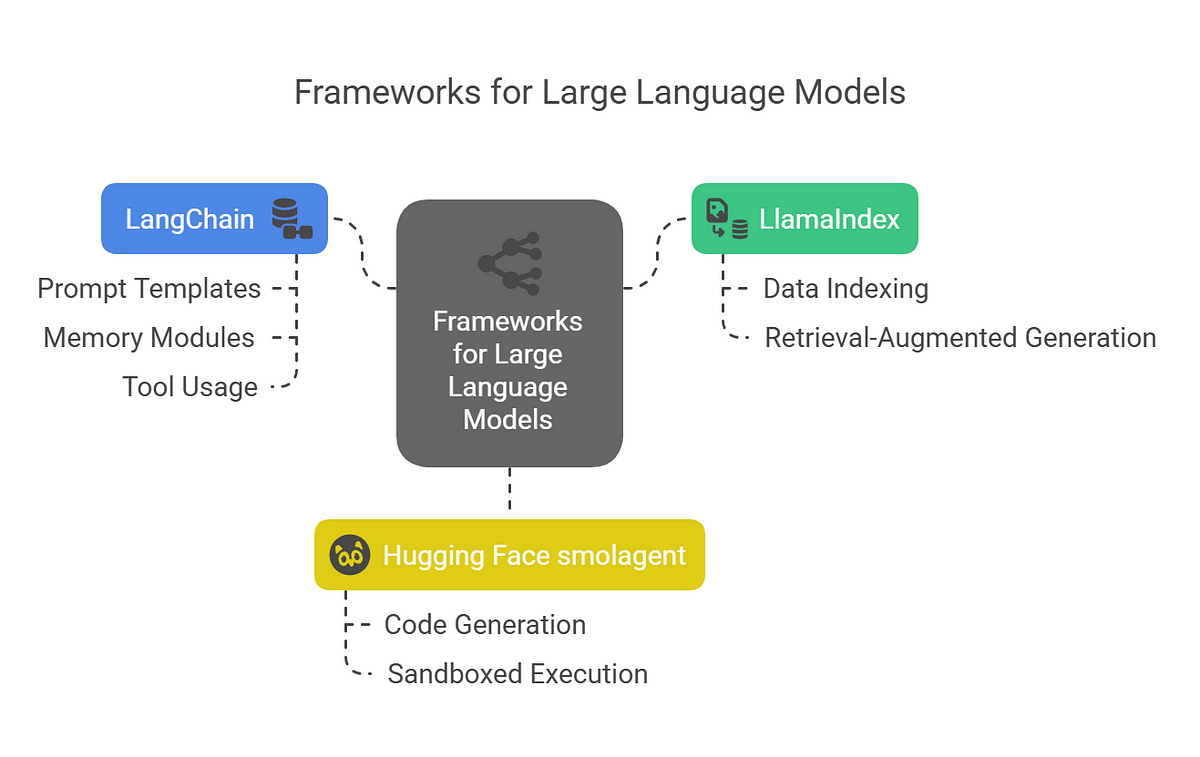 Frameworks for Large Language Models

LangChain

Prompt Templates

Memory Modules

Tool Usage

Frameworks for Large Language Models

LlamaIndex

Data Indexing

Retrieval-Augmented Generation

Hugging Face smolagent

Code Generation

Sandboxed Execution